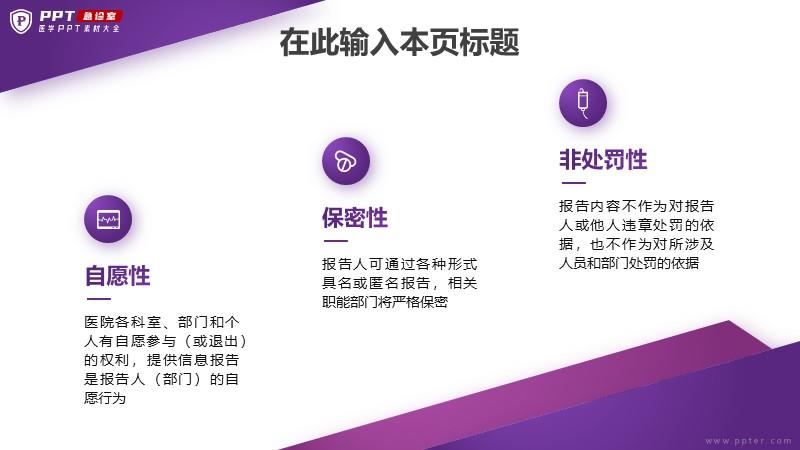 PPT 急诊室
医学PPT素材大全

在此输入本页标题

自愿性

医院各科室、部门和个人有自愿参与（或退出）的权利，提供信息报告是报告人（部门）的自愿行为

保密性

报告人可通过各种形式具名或匿名报告，相关职能部门将严格保密

非处罚性

报告内容不作为对报告人或他人违章处罚的依据，也不作为对所涉及人员和部门处罚的依据

www.ppter.com